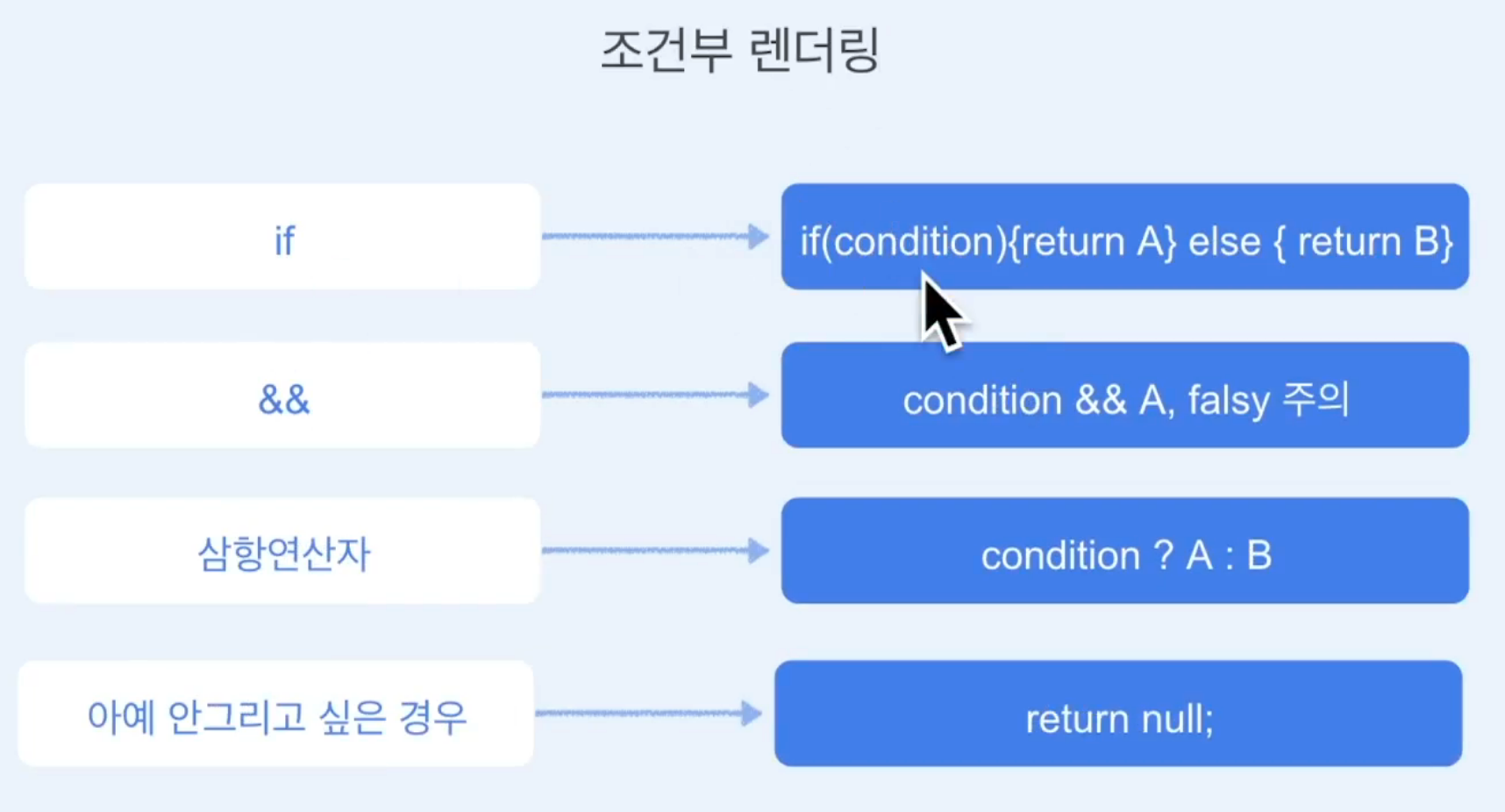 조건부 렌더링

if

if(condition){return A} else { return B}

&&

condition && A, falsy 주의

삼항연산자

condition ? A : B

아예 안그리고 싶은 경우

return null;